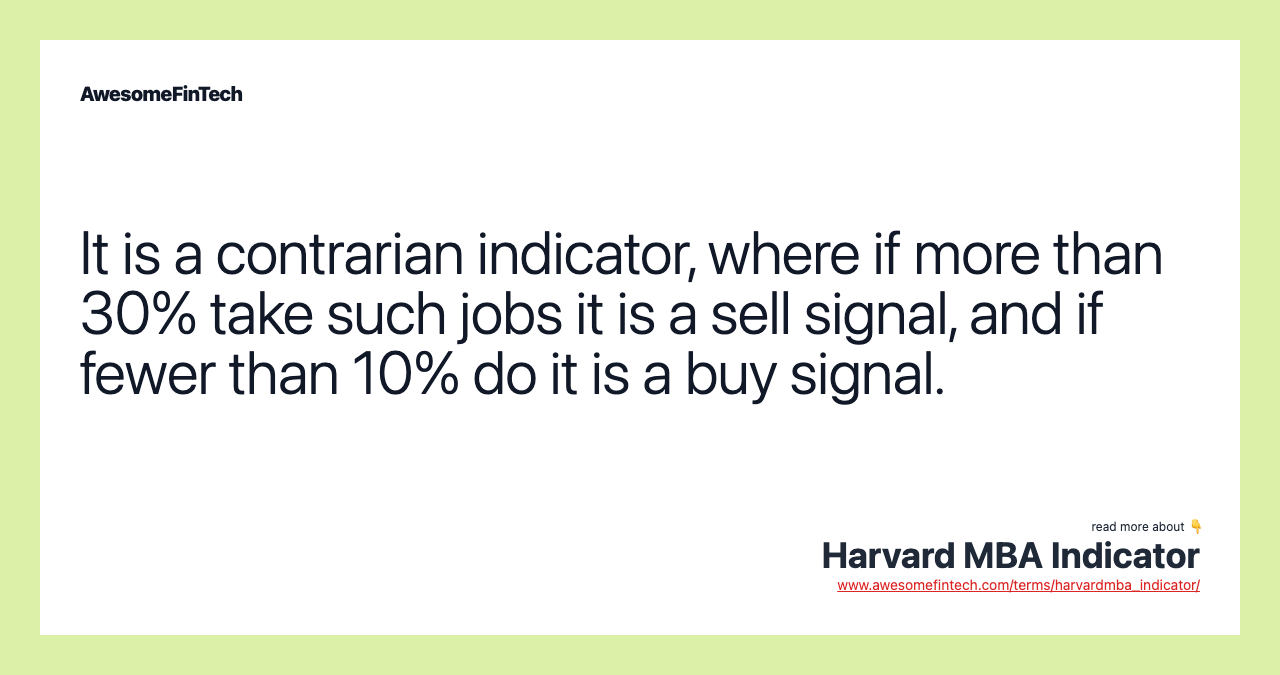 AwesomeFinTech

It is a contrarian indicator, where if more than 30% take such jobs it is a sell signal, and if fewer than 10% do it is a buy signal.

read more about 👇
Harvard MBA Indicator
www.awesomefintech.com/terms/harvardmba_indicator/